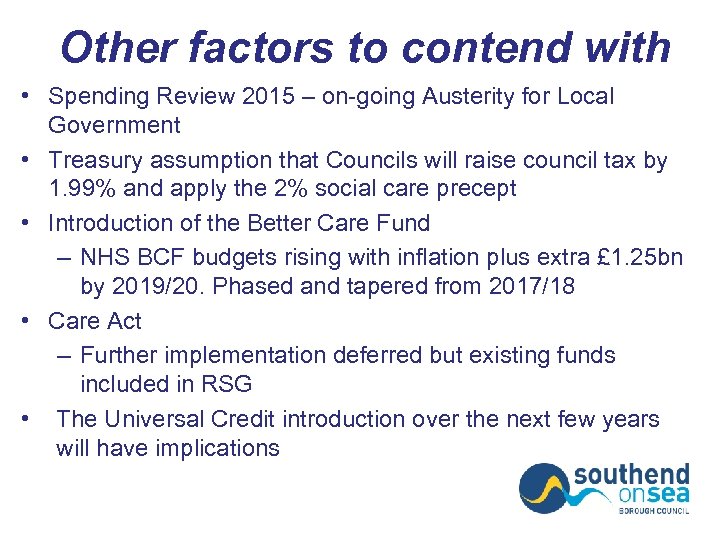 Other factors to contend with

• Spending Review 2015 – on-going Austerity for Local Government
• Treasury assumption that Councils will raise council tax by 1.99% and apply the 2% social care precept
• Introduction of the Better Care Fund
  – NHS BCF budgets rising with inflation plus extra £1.25bn by 2019/20. Phased and tapered from 2017/18
• Care Act
  – Further implementation deferred but existing funds included in RSG
• The Universal Credit introduction over the next few years will have implications

southend onsea
BOROUGH COUNCIL